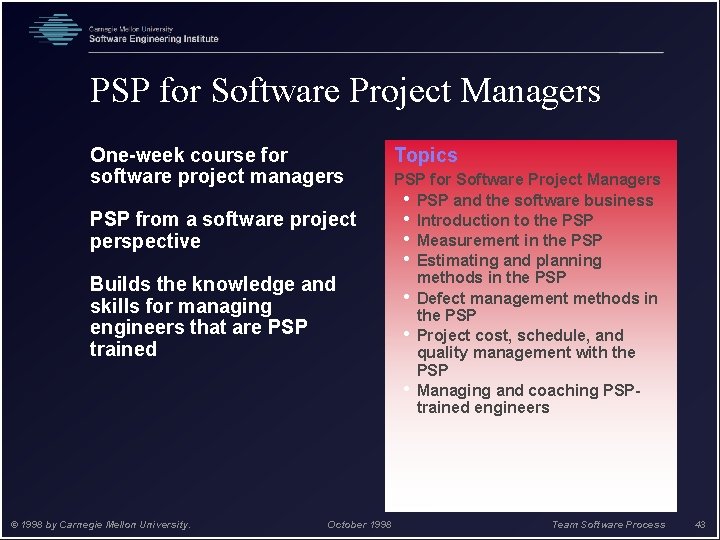 Carnegie Mellon University
Software Engineering Institute

PSP for Software Project Managers

One-week course for software project managers

PSP from a software project perspective

Builds the knowledge and skills for managing engineers that are PSP trained

Topics
PSP for Software Project Managers
• PSP and the software business
• Introduction to the PSP
• Measurement in the PSP
• Estimating and planning methods in the PSP
• Defect management methods in the PSP
• Project cost, schedule, and quality management with the PSP
• Managing and coaching PSP-trained engineers

© 1998 by Carnegie Mellon University. October 1998 Team Software Process 43